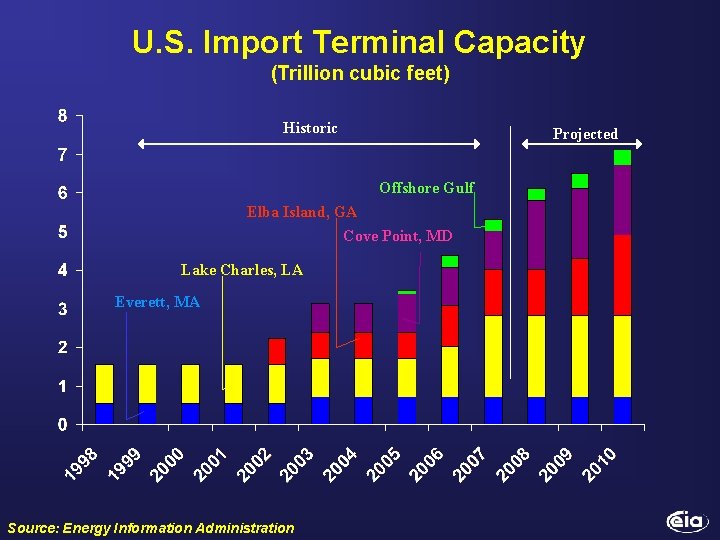 U.S. Import Terminal Capacity
(Trillion cubic feet)

8
7
6
5
4
3
2
1
0

Historic

Projected

Offshore Gulf

Elba Island, GA

Cove Point, MD

Lake Charles, LA

Everett, MA

1998
1999
2000
2001
2002
2003
2004
2005
2006
2007
2008
2009
2010

Source: Energy Information Administration

eia